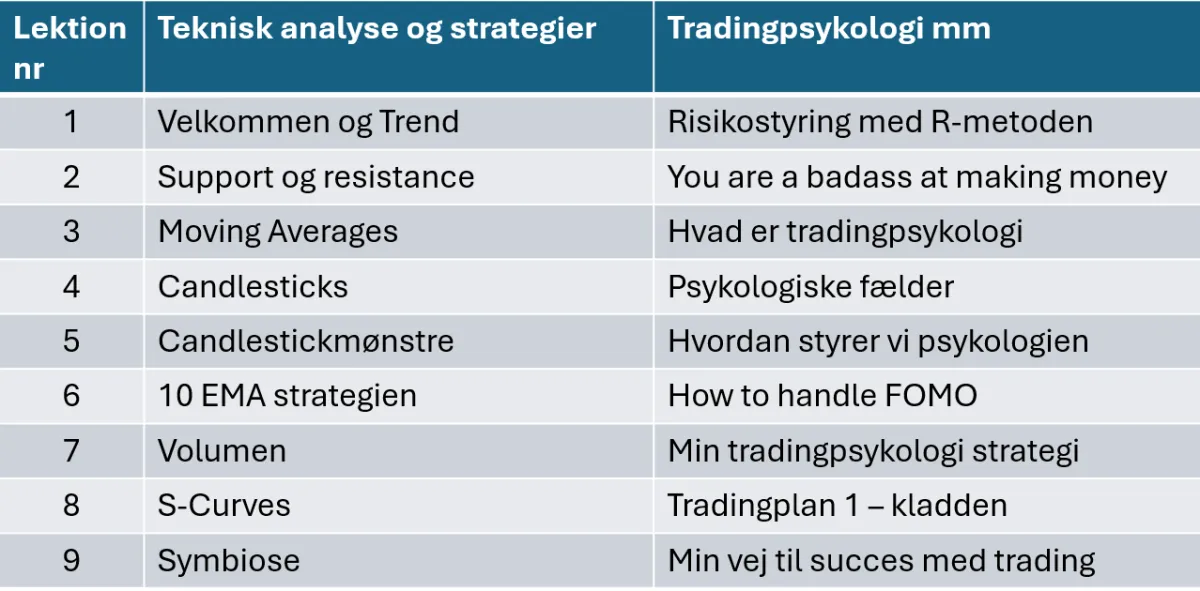 | Lektion nr | Teknisk analyse og strategier | Tradingpsykologi mm |
|---|---|---|
| 1 | Velkommen og Trend | Risikostyring med R-metoden |
| 2 | Support og resistance | You are a badass at making money |
| 3 | Moving Averages | Hvad er tradingpsykologi |
| 4 | Candlesticks | Psykologiske fælder |
| 5 | Candlestickmønstre | Hvordan styrer vi psykologien |
| 6 | 10 EMA strategien | How to handle FOMO |
| 7 | Volumen | Min tradingpsykologi strategi |
| 8 | S-Curves | Tradingplan 1 – kladden |
| 9 | Symbiose | Min vej til succes med trading |